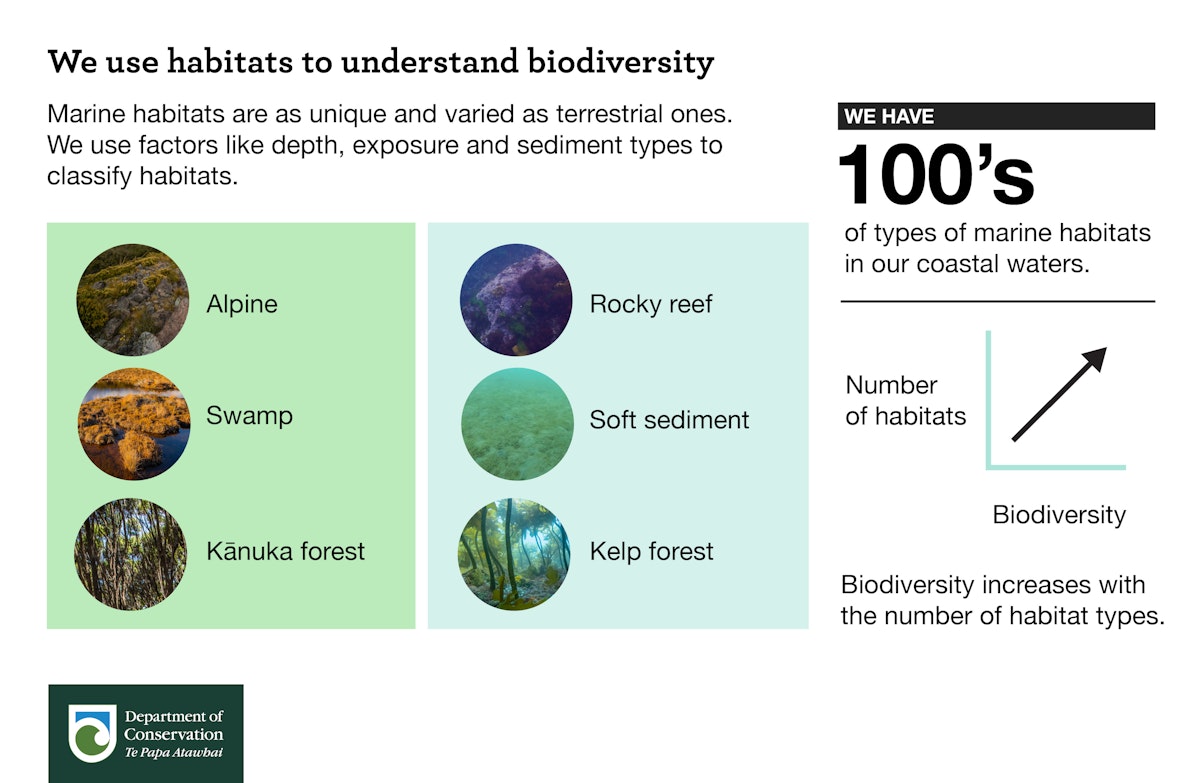 We use habitats to understand biodiversity

Marine habitats are as unique and varied as terrestrial ones. We use factors like depth, exposure and sediment types to classify habitats.

Alpine

Swamp

Kānuka forest

Rocky reef

Soft sediment

Kelp forest

WE HAVE

100's

of types of marine habitats in our coastal waters.

Number of habitats

Biodiversity

Biodiversity increases with the number of habitat types.

Department of Conservation
Te Papa Atawbai